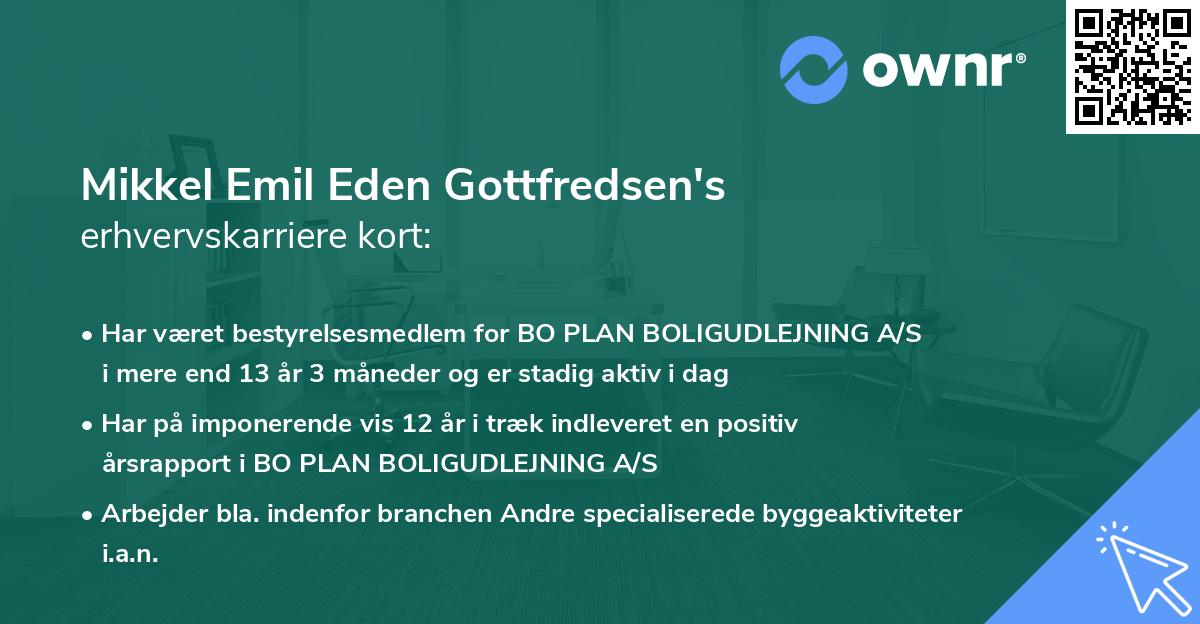 ownr®

Mikkel Emil Eden Gottfredsen's erhvervskarriere kort:

• Har været bestyrelsesmedlem for BO PLAN BOLIGUDLEJNING A/S i mere end 13 år 3 måneder og er stadig aktiv i dag

• Har på imponerende vis 12 år i træk indleveret en positiv årsrapport i BO PLAN BOLIGUDLEJNING A/S

• Arbejder bla. indenfor branchen Andre specialiserede byggeaktiviteter i.a.n.